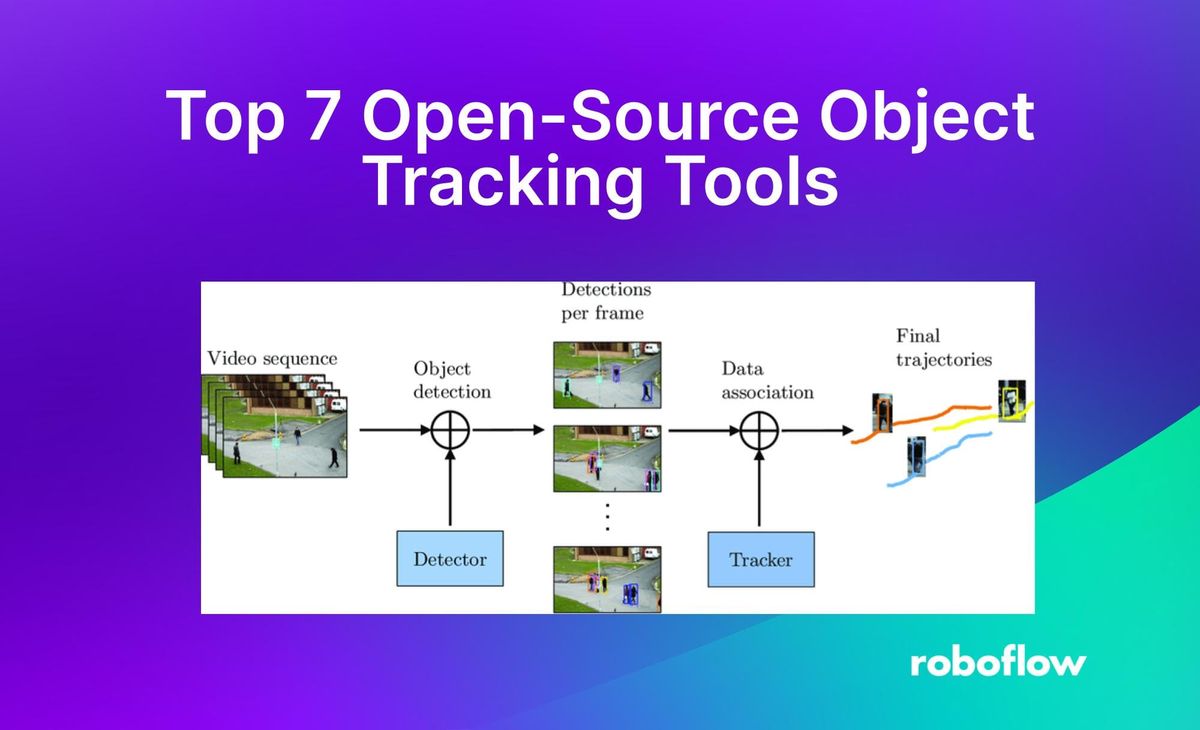 Top 7 Open-Source Object Tracking Tools

Video sequence

Object detection

Detections per frame

Data association

Final trajectories

Detector

Tracker

roboflow